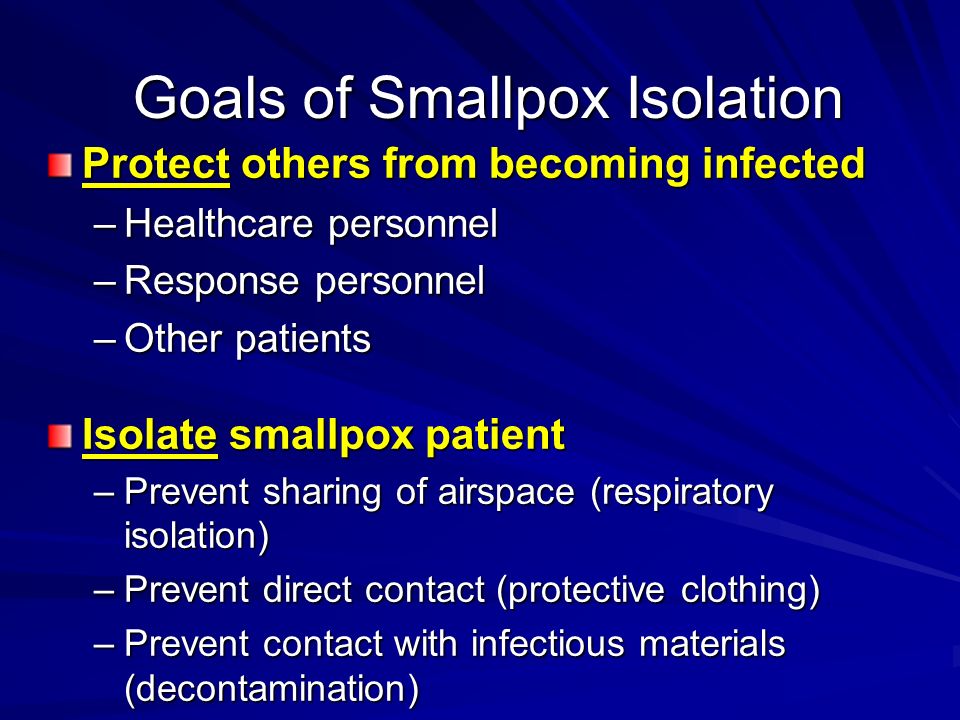 Goals of Smallpox Isolation

Protect others from becoming infected

– Healthcare personnel
– Response personnel
– Other patients

Isolate smallpox patient

– Prevent sharing of airspace (respiratory isolation)
– Prevent direct contact (protective clothing)
– Prevent contact with infectious materials (decontamination)